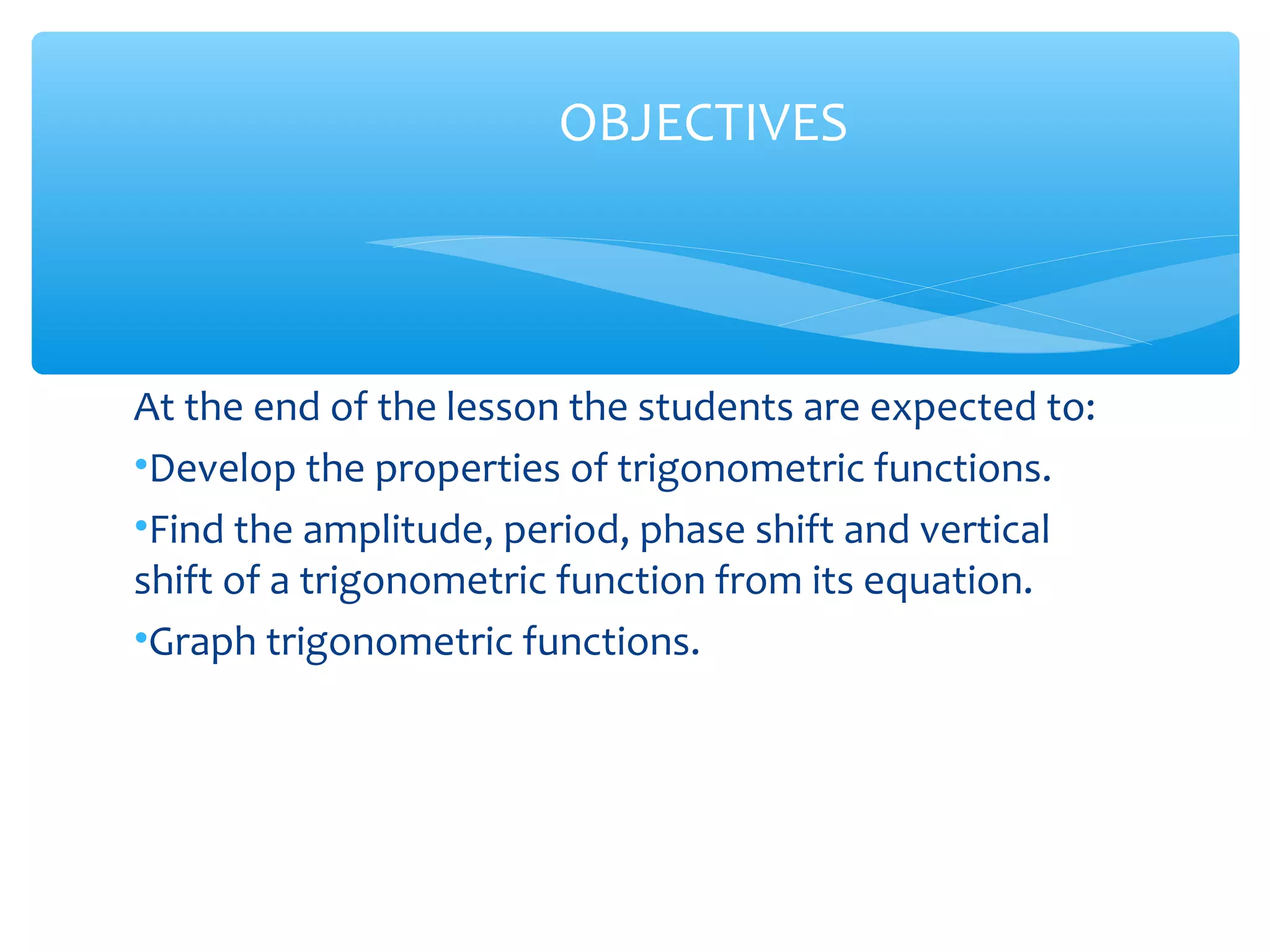 OBJECTIVES

At the end of the lesson the students are expected to:

•Develop the properties of trigonometric functions.

•Find the amplitude, period, phase shift and vertical shift of a trigonometric function from its equation.

•Graph trigonometric functions.